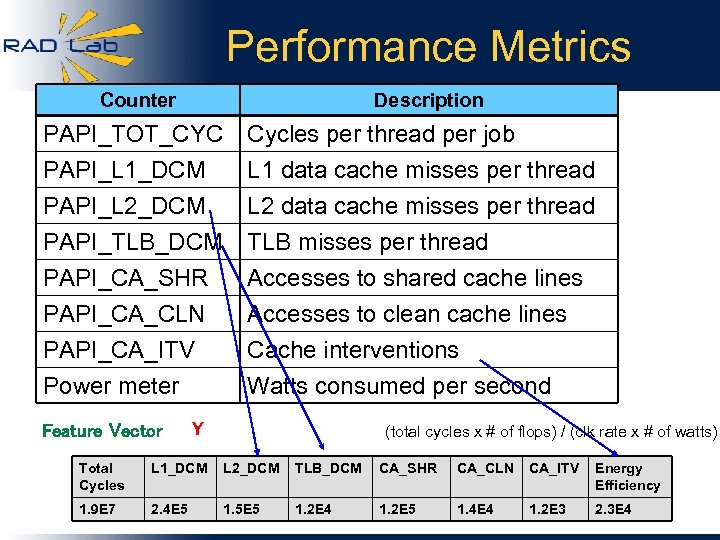 RAD Lab

Performance Metrics

| Counter | Description |
|---|---|
| PAPI_TOT_CYC | Cycles per thread per job |
| PAPI_L1_DCM | L1 data cache misses per thread |
| PAPI_L2_DCM | L2 data cache misses per thread |
| PAPI_TLB_DCM | TLB misses per thread |
| PAPI_CA_SHR | Accesses to shared cache lines |
| PAPI_CA_CLN | Accesses to clean cache lines |
| PAPI_CA_ITV | Cache interventions |
| Power meter | Watts consumed per second |

Feature Vector Y

(total cycles x # of flops) / (clk rate x # of watts)

| Total Cycles | L1_DCM | L2_DCM | TLB_DCM | CA_SHR | CA_CLN | CA_ITV | Energy Efficiency |
|---|---|---|---|---|---|---|---|
| 1.9E7 | 2.4E5 | 1.5E5 | 1.2E4 | 1.2E5 | 1.4E4 | 1.2E3 | 2.3E4 |